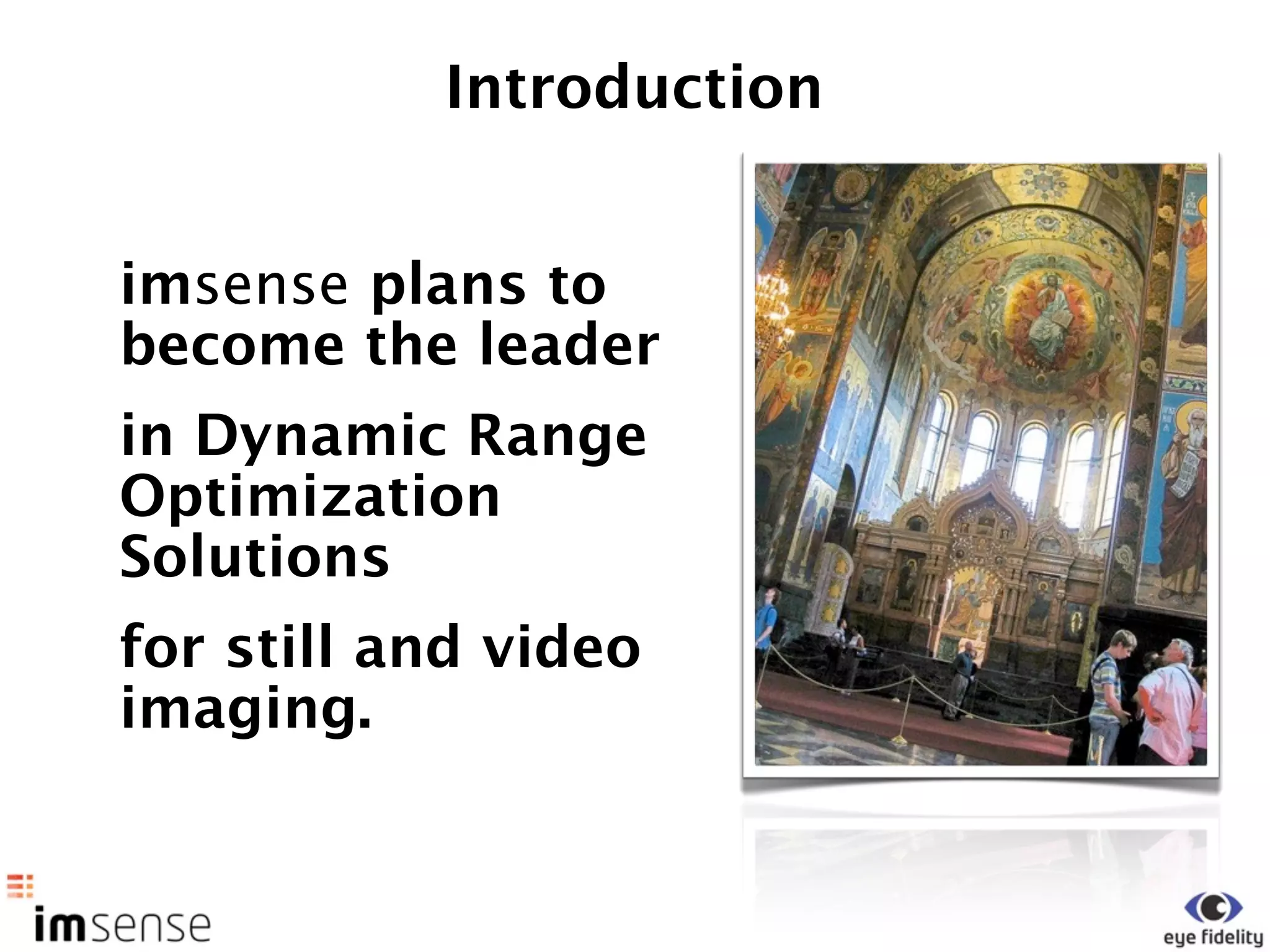 Introduction

imsense plans to become the leader

in Dynamic Range Optimization Solutions

for still and video imaging.

imsense

eye fidelity